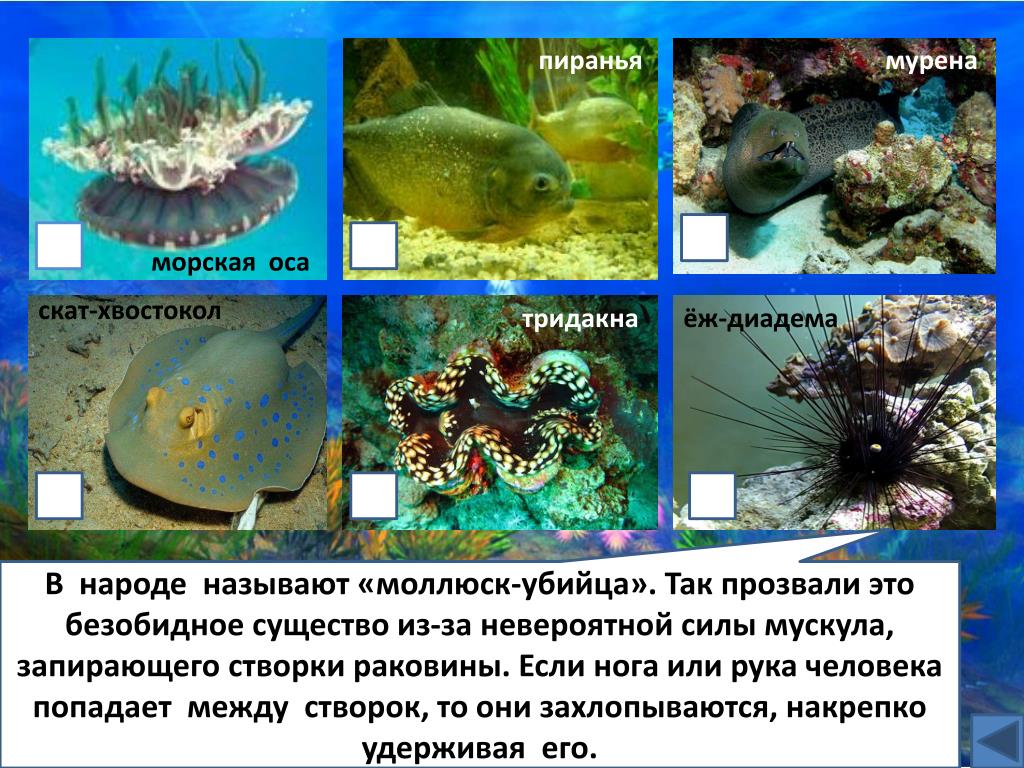 морская оса

пиранья

мурена

скат-хвостокол

тридакна

ёж-диадема

В народе называют «моллюск-убийца». Так прозвали это безобидное существо из-за невероятной силы мускула, запирающего створки раковины. Если нога или рука человека попадает между створок, то они захлопываются, накрепко удерживая его.